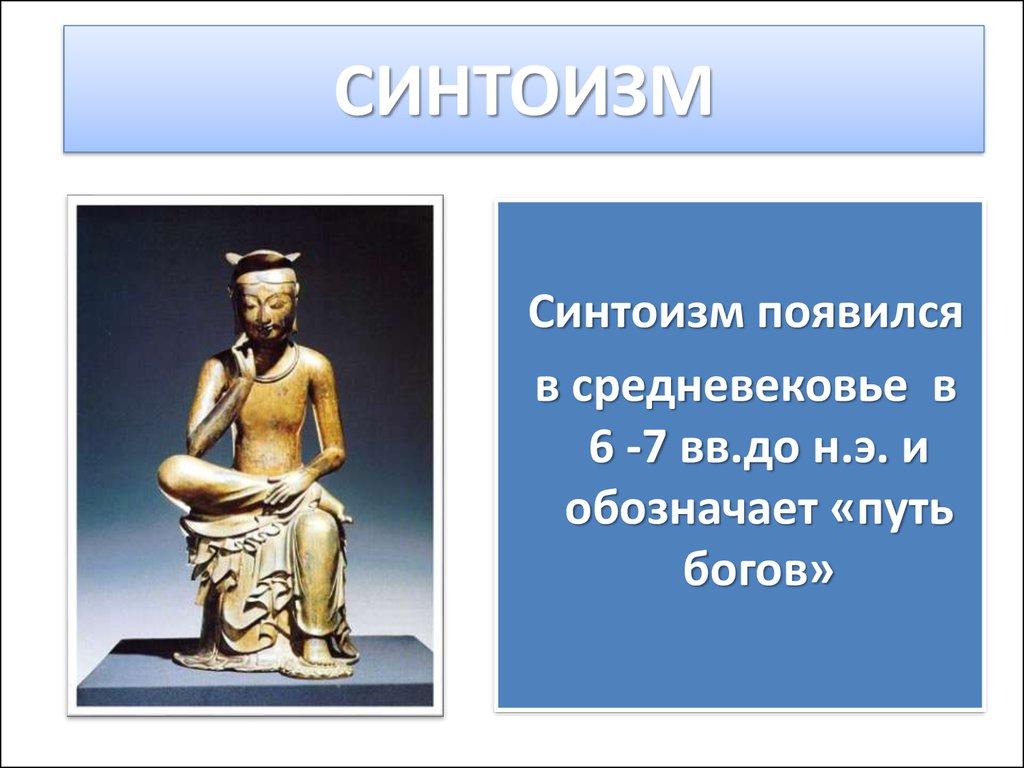 СИНТОИЗМ

Синтоизм появился в средневековье в 6 -7 вв.до н.э. и обозначает «путь богов»